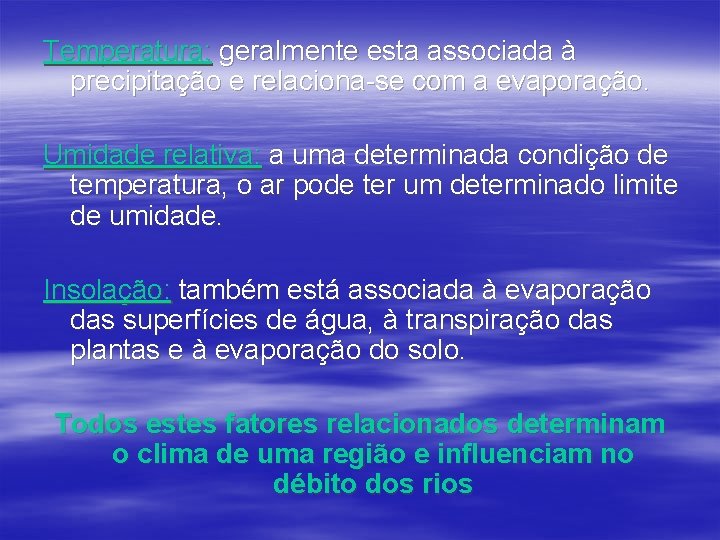 Temperatura: geralmente esta associada à precipitação e relaciona-se com a evaporação.

Umidade relativa: a uma determinada condição de temperatura, o ar pode ter um determinado limite de umidade.

Insolação: também está associada à evaporação das superfícies de água, à transpiração das plantas e à evaporação do solo.

Todos estes fatores relacionados determinam o clima de uma região e influenciam no débito dos rios